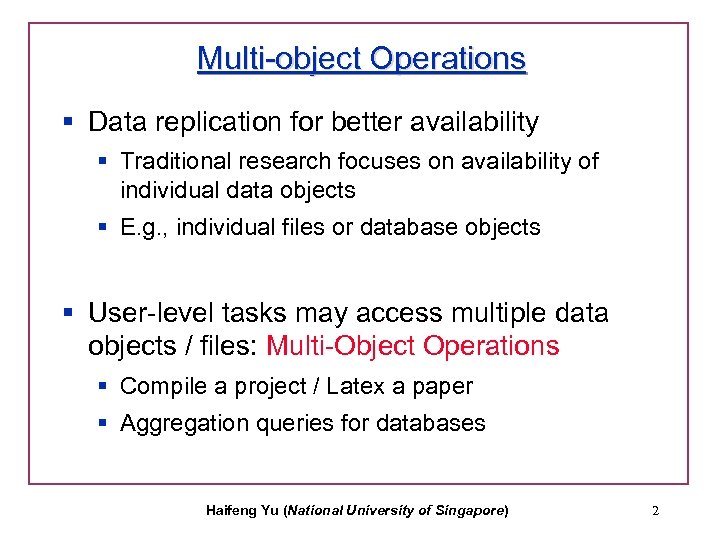 Multi-object Operations

▪ Data replication for better availability
  ▪ Traditional research focuses on availability of individual data objects
  ▪ E.g., individual files or database objects

▪ User-level tasks may access multiple data objects / files: Multi-Object Operations
  ▪ Compile a project / Latex a paper
  ▪ Aggregation queries for databases

Haifeng Yu (National University of Singapore) 2